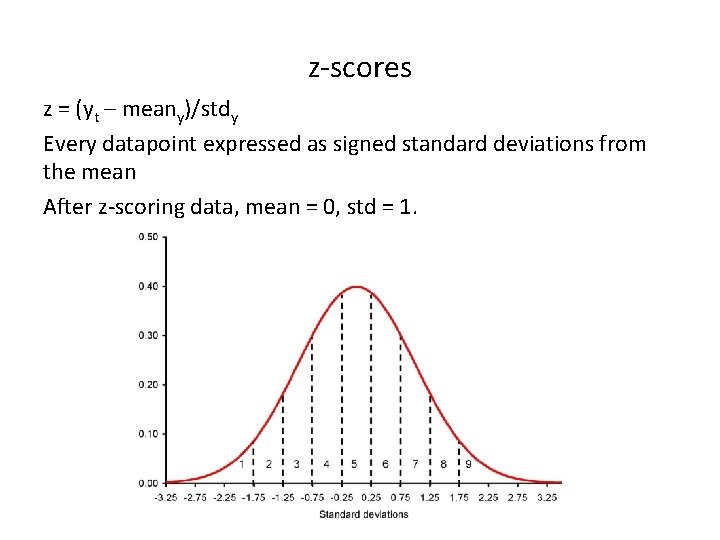 z-scores

$z = (y_t - mean_y)/std_y$

Every datapoint expressed as signed standard deviations from the mean

After z-scoring data, mean = 0, std = 1.

0.50
0.40
0.30
0.20
0.10
0.00

1 2 3 4 5 6 7 8 9

-3.25 -2.75 -2.25 -1.75 -1.25 -0.75 -0.25 0.25 0.75 1.25 1.75 2.25 2.75 3.25

Standard deviations